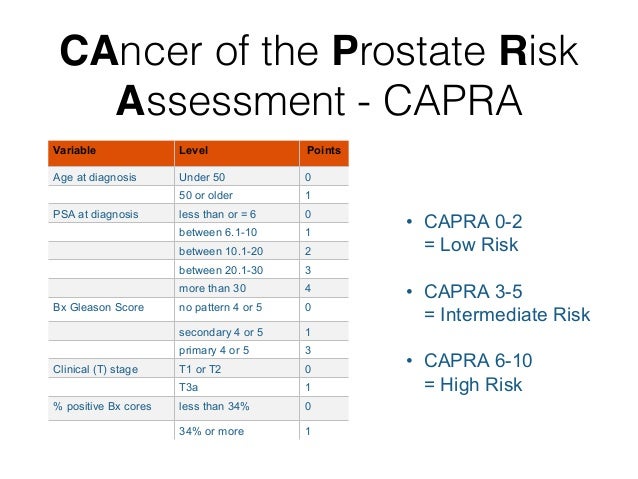 CAncer of the Prostate Risk Assessment - CAPRA

| Variable | Level | Points |
|---|---|---|
| Age at diagnosis | Under 50 | 0 |
| | 50 or older | 1 |
| PSA at diagnosis | less than or = 6 | 0 |
| | between 6.1-10 | 1 |
| | between 10.1-20 | 2 |
| | between 20.1-30 | 3 |
| | more than 30 | 4 |
| Bx Gleason Score | no pattern 4 or 5 | 0 |
| | secondary 4 or 5 | 1 |
| | primary 4 or 5 | 3 |
| Clinical (T) stage | T1 or T2 | 0 |
| | T3a | 1 |
| % positive Bx cores | less than 34% | 0 |
| | 34% or more | 1 |

• CAPRA 0-2 = Low Risk

• CAPRA 3-5 = Intermediate Risk

• CAPRA 6-10 = High Risk